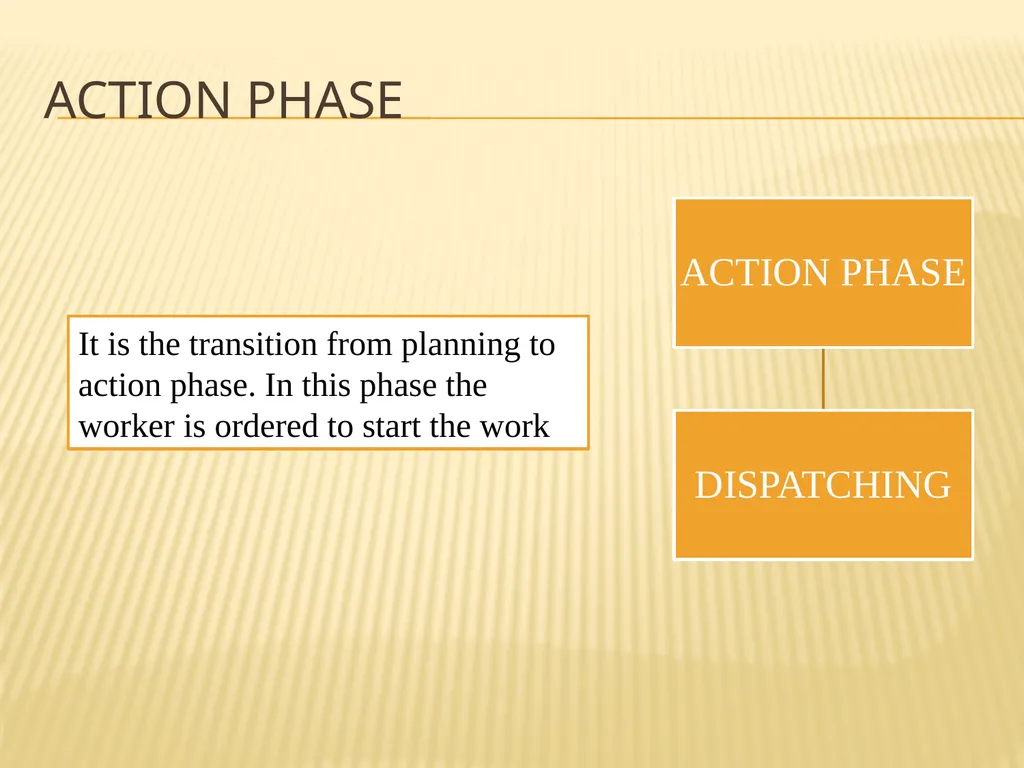 ACTION PHASE

It is the transition from planning to action phase. In this phase the worker is ordered to start the work

ACTION PHASE

DISPATCHING